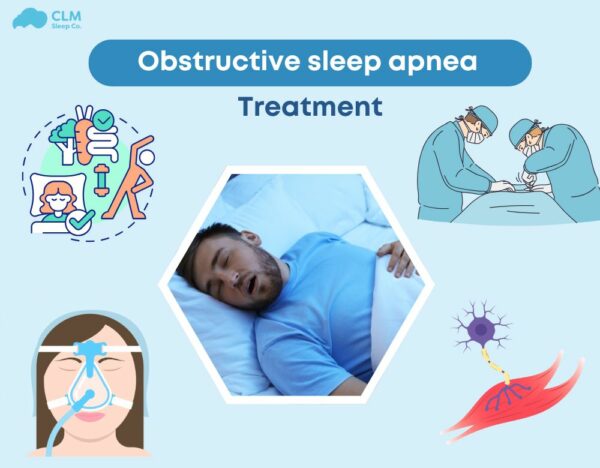 CLM
Sleep Co.

Obstructive sleep apnea

Treatment